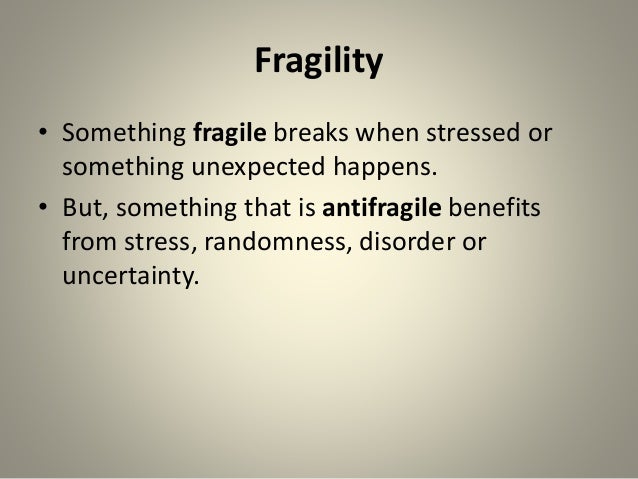 Fragility

• Something fragile breaks when stressed or something unexpected happens.
• But, something that is antifragile benefits from stress, randomness, disorder or uncertainty.